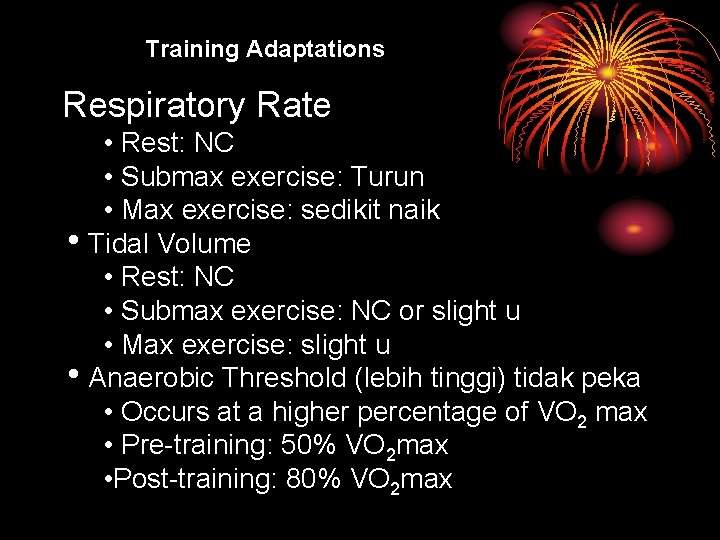 Training Adaptations

Respiratory Rate
• Rest: NC
• Submax exercise: Turun
• Max exercise: sedikit naik
• Tidal Volume
• Rest: NC
• Submax exercise: NC or slight u
• Max exercise: slight u
• Anaerobic Threshold (lebih tinggi) tidak peka
• Occurs at a higher percentage of $VO_2$ max
• Pre-training: 50% $VO_2$max
•Post-training: 80% $VO_2$max